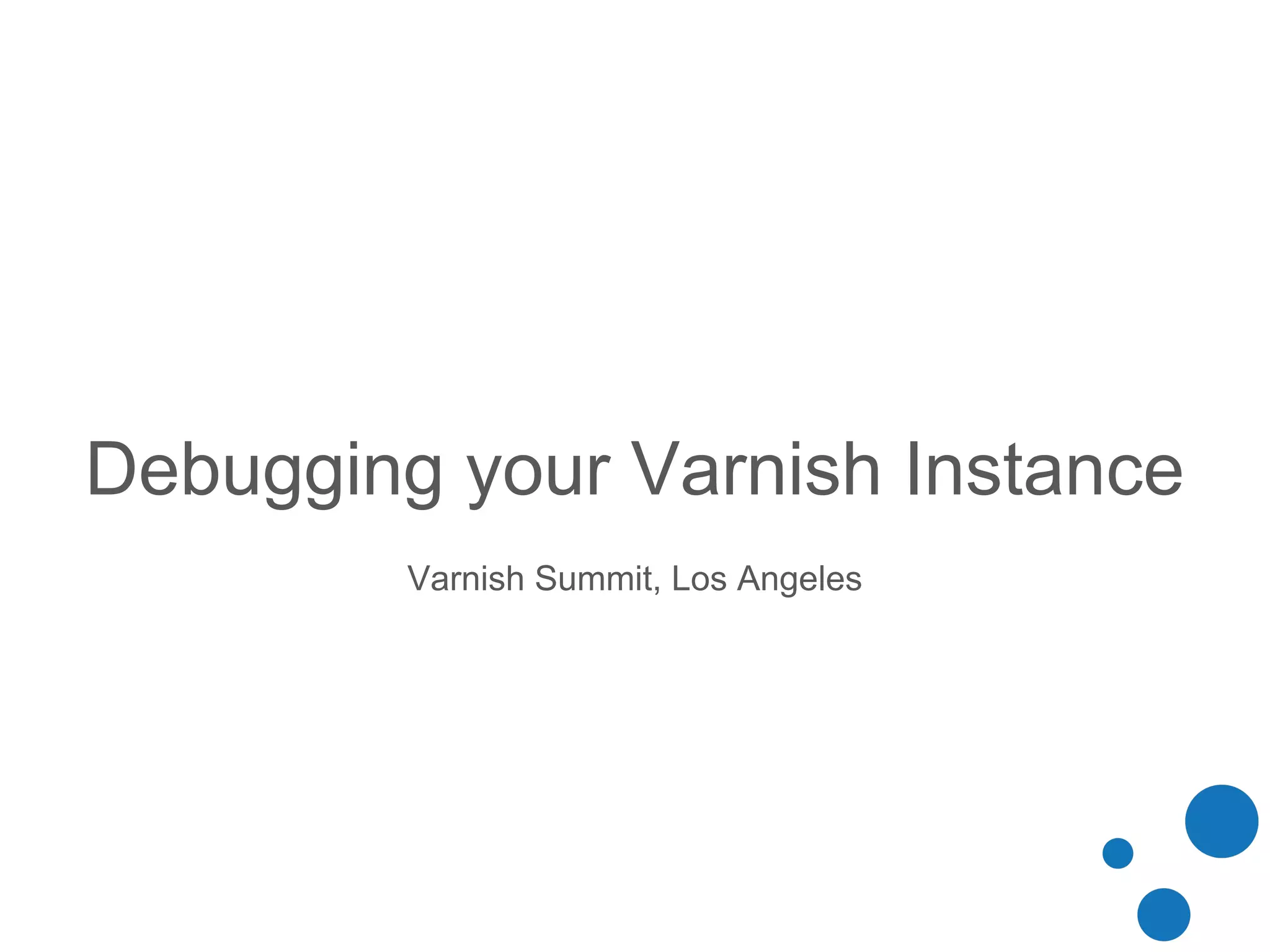 Debugging your Varnish Instance

Varnish Summit, Los Angeles